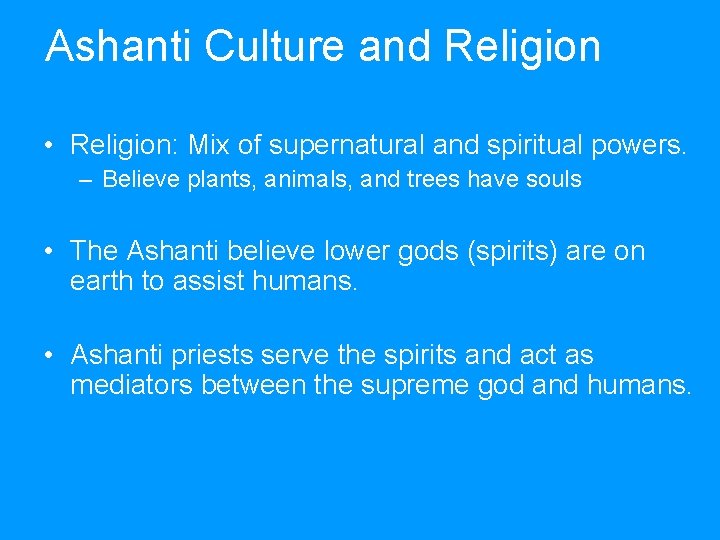 Ashanti Culture and Religion

• Religion: Mix of supernatural and spiritual powers.
– Believe plants, animals, and trees have souls

• The Ashanti believe lower gods (spirits) are on earth to assist humans.

• Ashanti priests serve the spirits and act as mediators between the supreme god and humans.